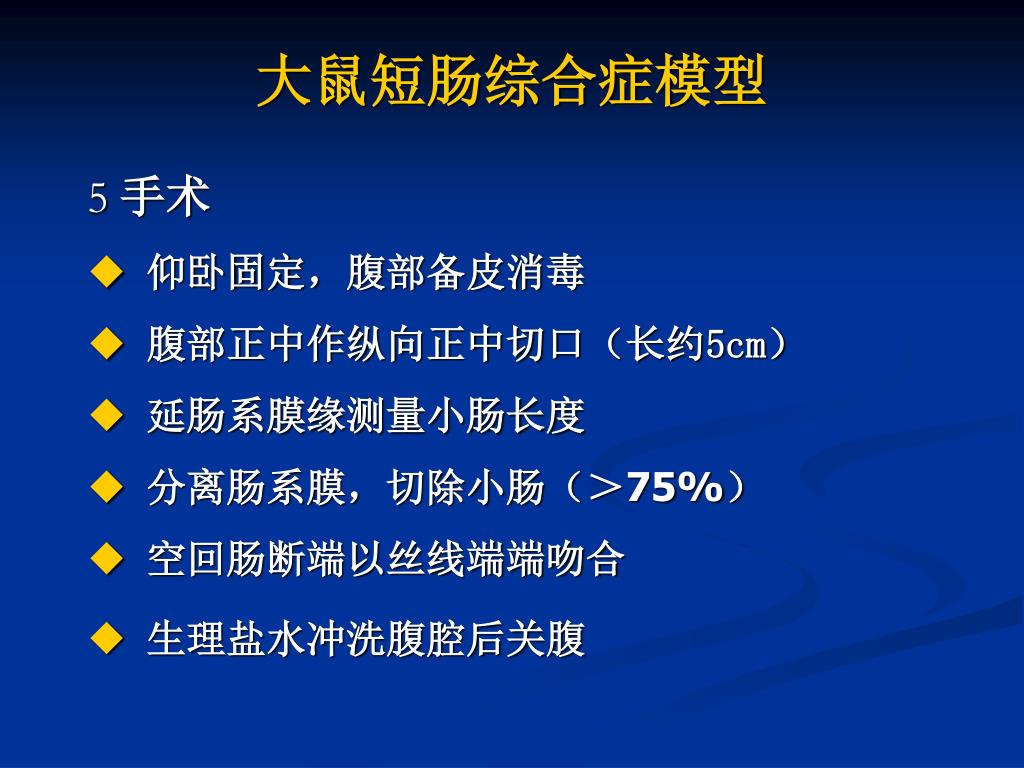 大鼠短肠综合症模型

5 手术

◆ 仰卧固定，腹部备皮消毒

◆ 腹部正中作纵向正中切口（长约5cm）

◆ 延肠系膜缘测量小肠长度

◆ 分离肠系膜，切除小肠（＞75%）

◆ 空回肠断端以丝线端端吻合

◆ 生理盐水冲洗腹腔后关腹